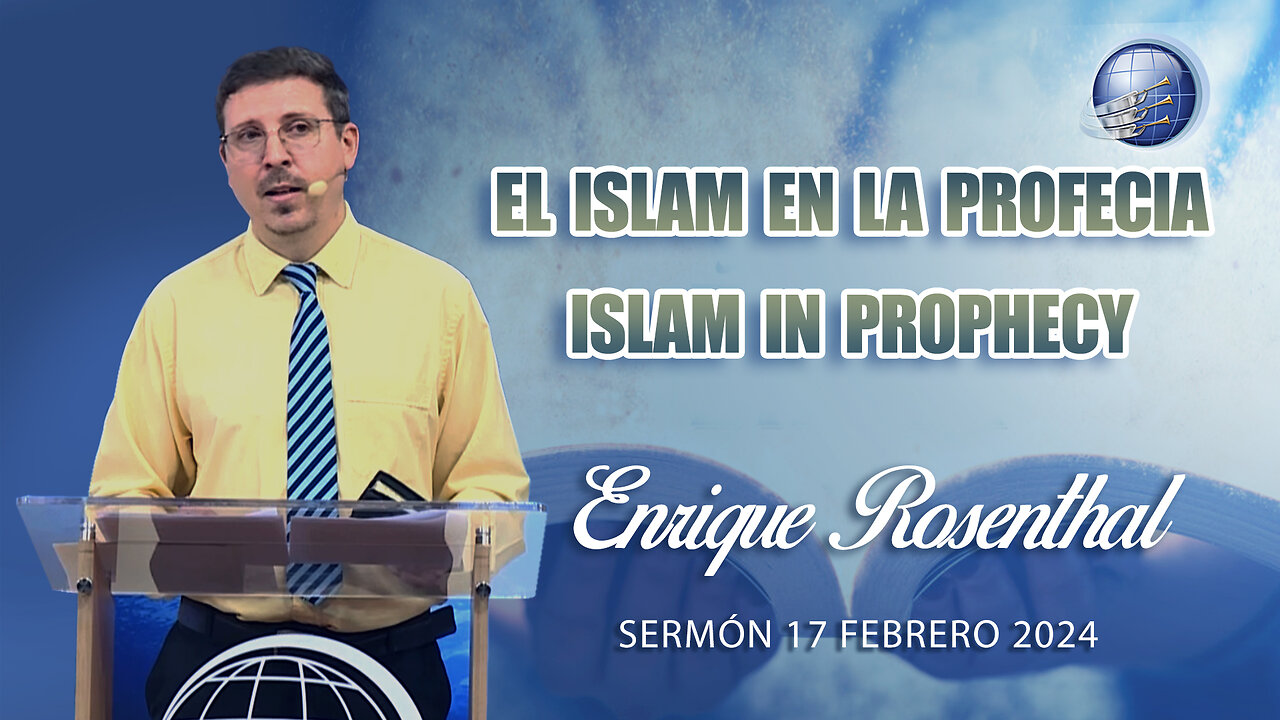 EL ISLAM EN LA PROFECIA
ISLAM IN PROPHECY

Enrique Rosenthal

SERMÓN 17 FEBRERO 2024